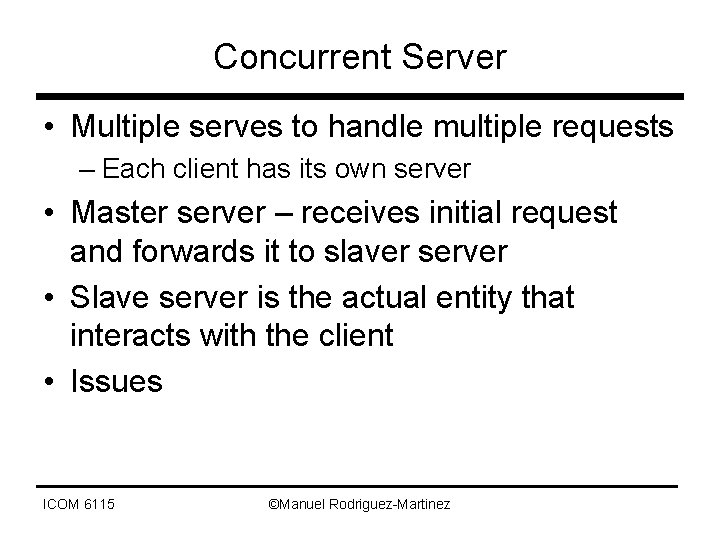 Concurrent Server

• Multiple serves to handle multiple requests
– Each client has its own server

• Master server – receives initial request and forwards it to slaver server

• Slave server is the actual entity that interacts with the client

• Issues

ICOM 6115 ©Manuel Rodriguez-Martinez